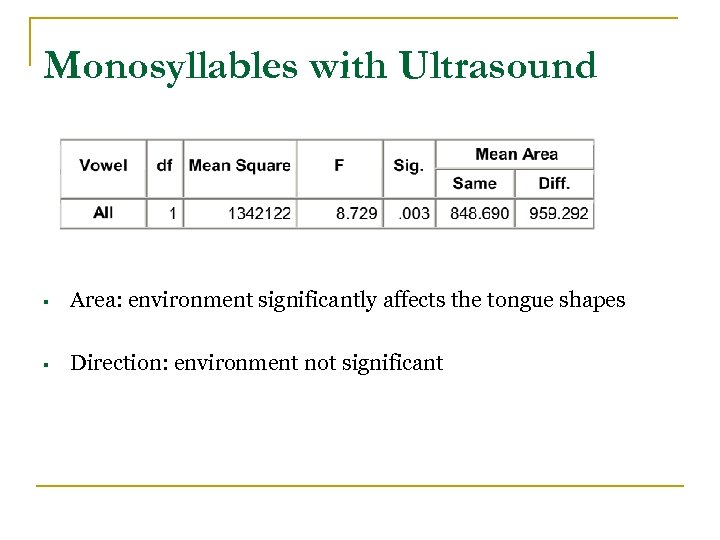 Monosyllables with Ultrasound

| Vowel | df | Mean Square | F | Sig. | Mean Area Same | Mean Area Diff. |
|---|---|---|---|---|---|---|
| All | 1 | 1342122 | 8.729 | .003 | 848.690 | 959.292 |

▪ Area: environment significantly affects the tongue shapes

▪ Direction: environment not significant